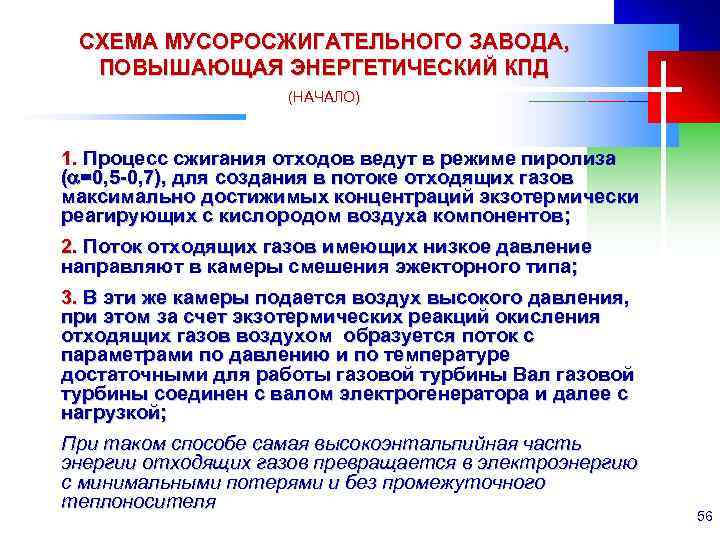 СХЕМА МУСОРОСЖИГАТЕЛЬНОГО ЗАВОДА, ПОВЫШАЮЩАЯ ЭНЕРГЕТИЧЕСКИЙ КПД

(НАЧАЛО)

1. Процесс сжигания отходов ведут в режиме пиролиза ($\alpha$=0,5-0,7), для создания в потоке отходящих газов максимально достижимых концентраций экзотермически реагирующих с кислородом воздуха компонентов;

2. Поток отходящих газов имеющих низкое давление направляют в камеры смешения эжекторного типа;

3. В эти же камеры подается воздух высокого давления, при этом за счет экзотермических реакций окисления отходящих газов воздухом образуется поток с параметрами по давлению и по температуре достаточными для работы газовой турбины Вал газовой турбины соединен с валом электрогенератора и далее с нагрузкой;

При таком способе самая высокоэнтальпийная часть энергии отходящих газов превращается в электроэнергию с минимальными потерями и без промежуточного теплоносителя

56